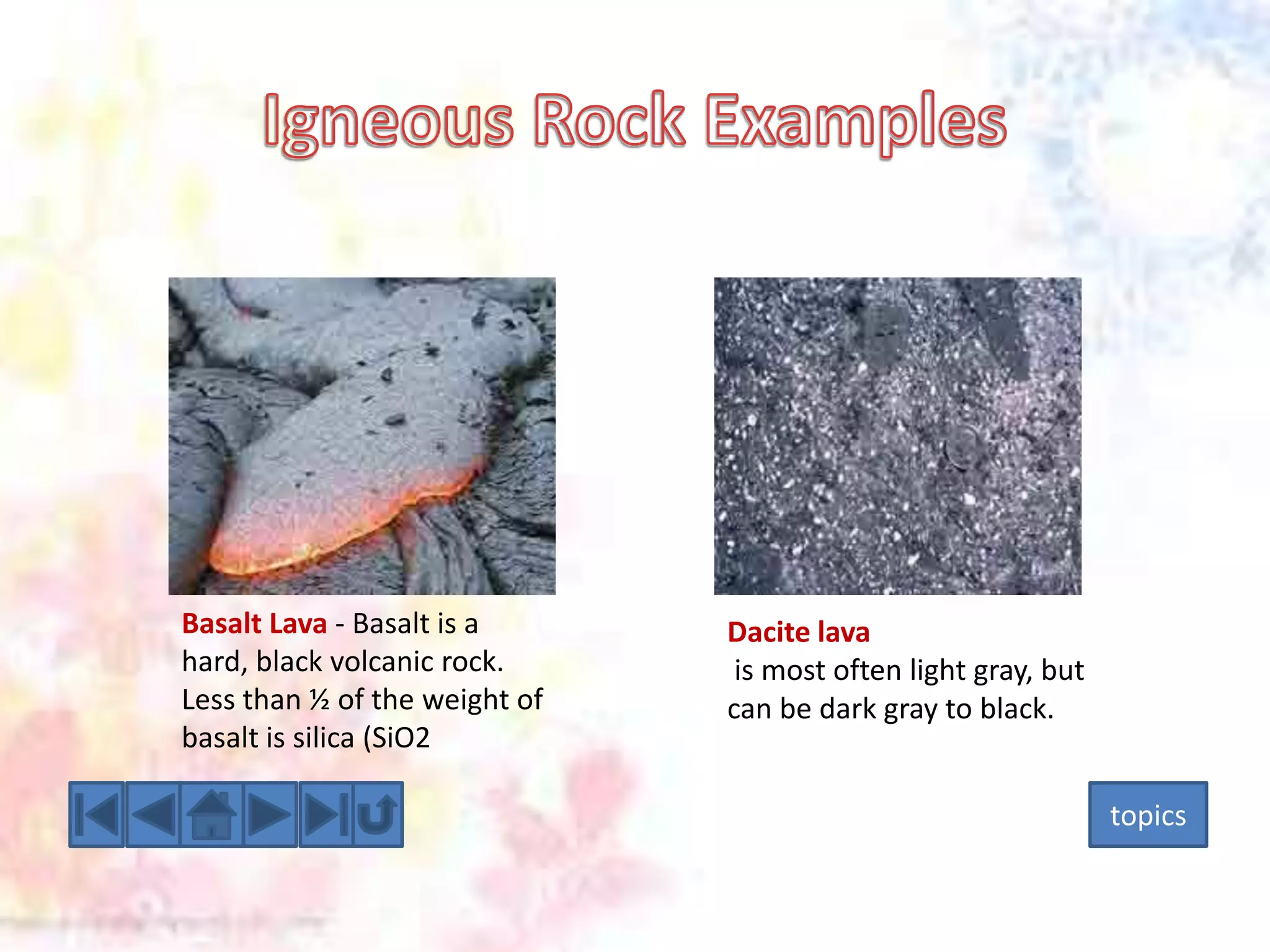 Igneous Rock Examples

Basalt Lava - Basalt is a hard, black volcanic rock. Less than ½ of the weight of basalt is silica (SiO2

Dacite lava
is most often light gray, but can be dark gray to black.

topics